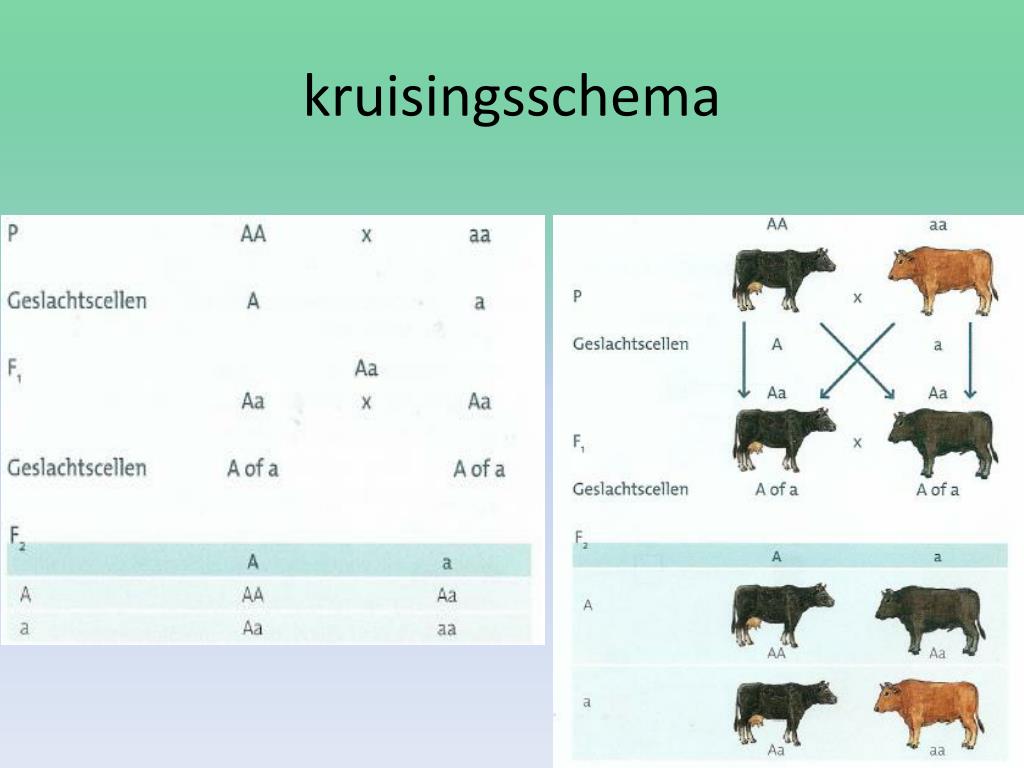 kruisingsschema

P AA x aa

Geslachtscellen A a

$F_1$ Aa

Aa x Aa

Geslachtscellen A of a A of a

$F_2$

| | A | a |
|---|---|---|
| A | AA | Aa |
| a | Aa | aa |

AA aa

P x

Geslachtscellen A a

Aa Aa

$F_1$ x

Geslachtscellen A of a A of a

$F_2$

| | A | a |
|---|---|---|
| A | AA | Aa |
| a | Aa | aa |